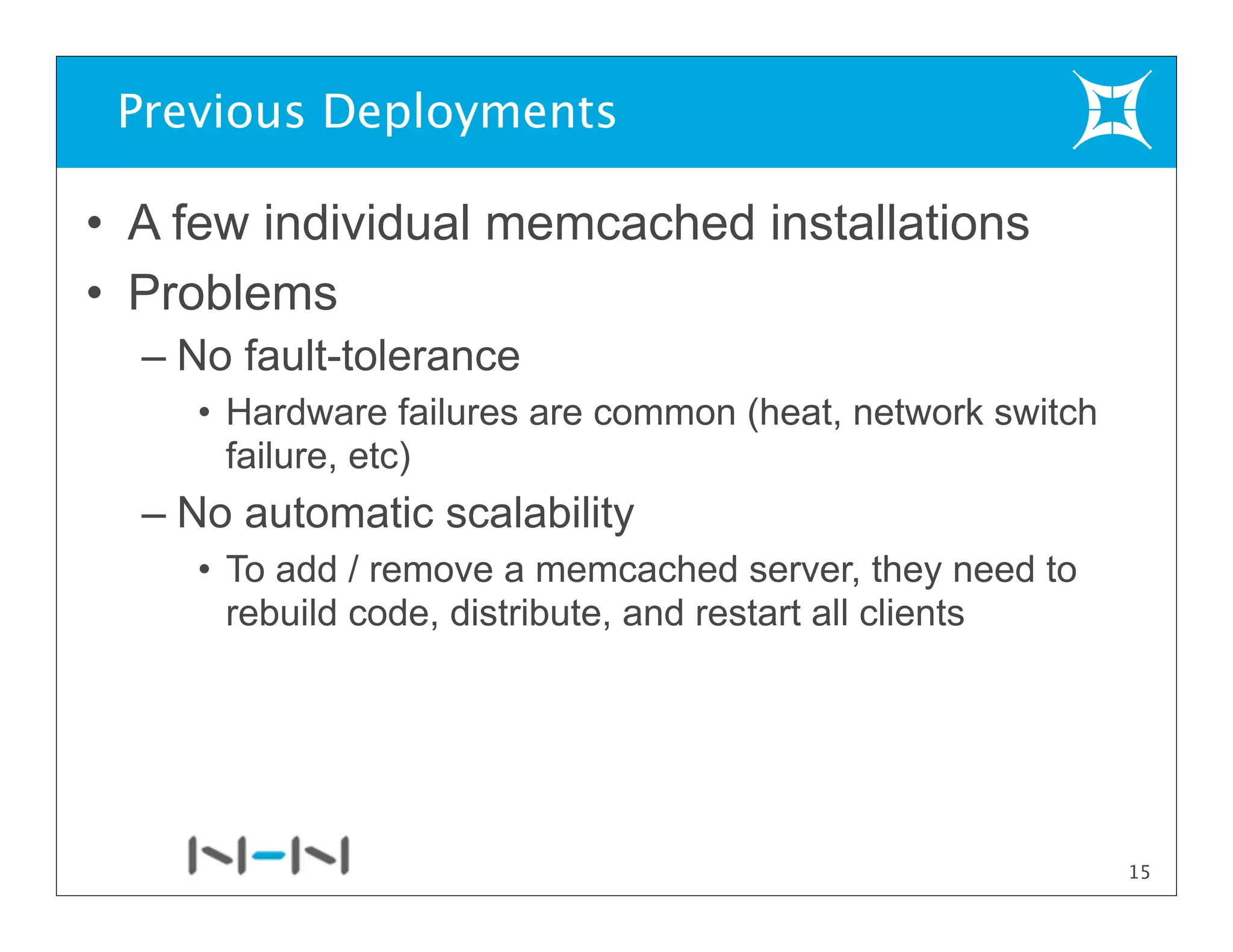 Previous Deployments

• A few individual memcached installations
• Problems
– No fault-tolerance
• Hardware failures are common (heat, network switch failure, etc)
– No automatic scalability
• To add / remove a memcached server, they need to rebuild code, distribute, and restart all clients

NHN

15